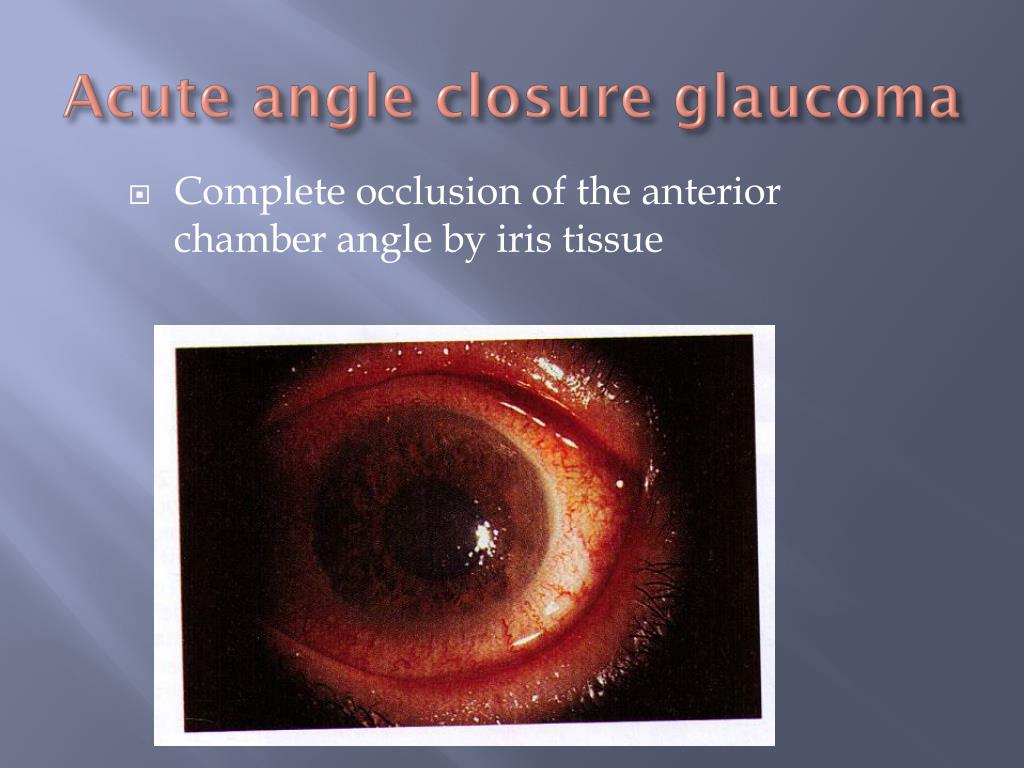 Acute angle closure glaucoma

Complete occlusion of the anterior chamber angle by iris tissue